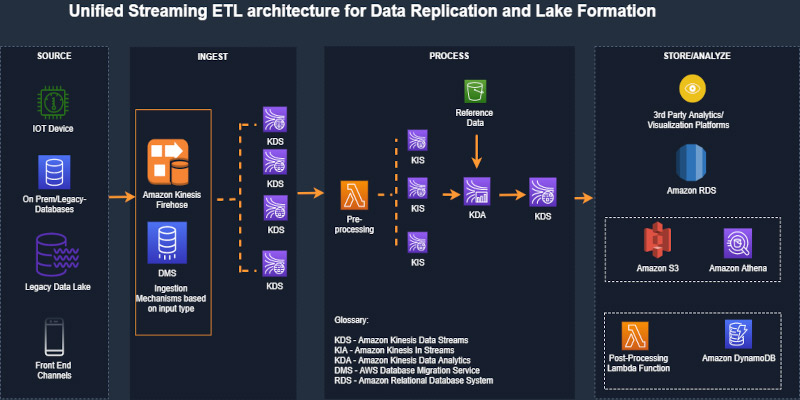 Unified Streaming ETL architecture for Data Replication and Lake Formation

SOURCE

IOT Device

On Prem/Legacy-Databases

Legacy Data Lake

Front End Channels

INGEST

Amazon Kinesis Firehose

DMS

Ingestion Mechanisms based on input type

KDS

KDS

KDS

KDS

PROCESS

Pre-processing

KIS

KIS

KIS

Reference Data

KDA

KDS

Glossary:

KDS - Amazon Kinesis Data Streams
KIA - Amazon Kinesis In Streams
KDA - Amazon Kinesis Data Analytics
DMS - AWS Database Migration Service
RDS - Amazon Relational Database System

STORE/ANALYZE

3rd Party Analytics/ Visualization Platforms

Amazon RDS

Amazon S3

Amazon Athena

Post-Processing Lambda Function

Amazon DynamoDB